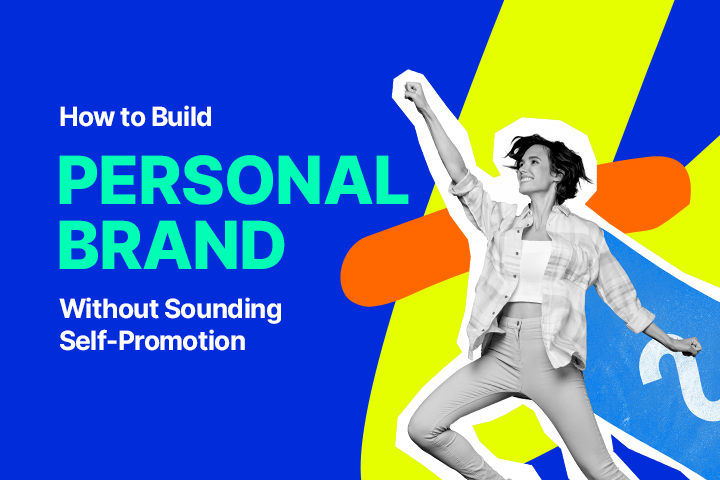 How to Build

PERSONAL BRAND

Without Sounding Self-Promotion